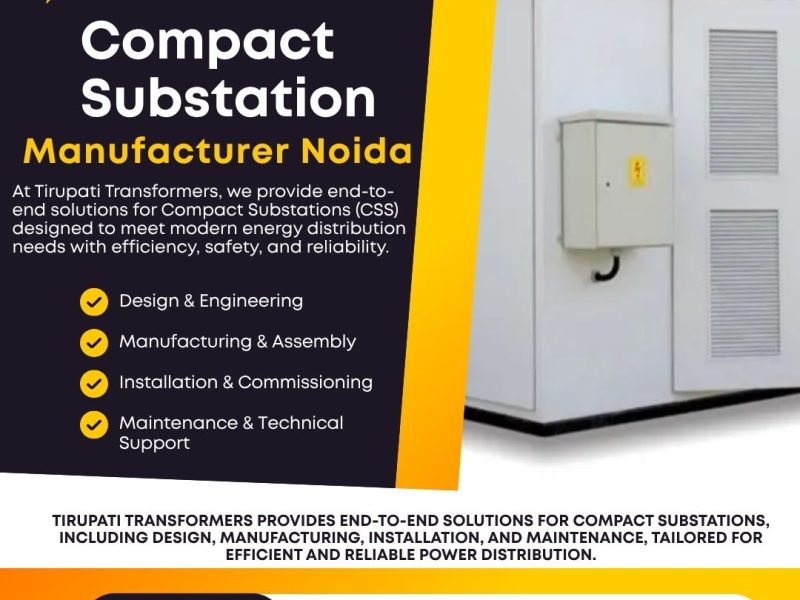 Compact Substation
Manufacturer Noida

At Tirupati Transformers, we provide end-to-end solutions for Compact Substations (CSS) designed to meet modern energy distribution needs with efficiency, safety, and reliability.

Design & Engineering

Manufacturing & Assembly

Installation & Commissioning

Maintenance & Technical Support

TIRUPATI TRANSFORMERS PROVIDES END-TO-END SOLUTIONS FOR COMPACT SUBSTATIONS, INCLUDING DESIGN, MANUFACTURING, INSTALLATION, AND MAINTENANCE, TAILORED FOR EFFICIENT AND RELIABLE POWER DISTRIBUTION.